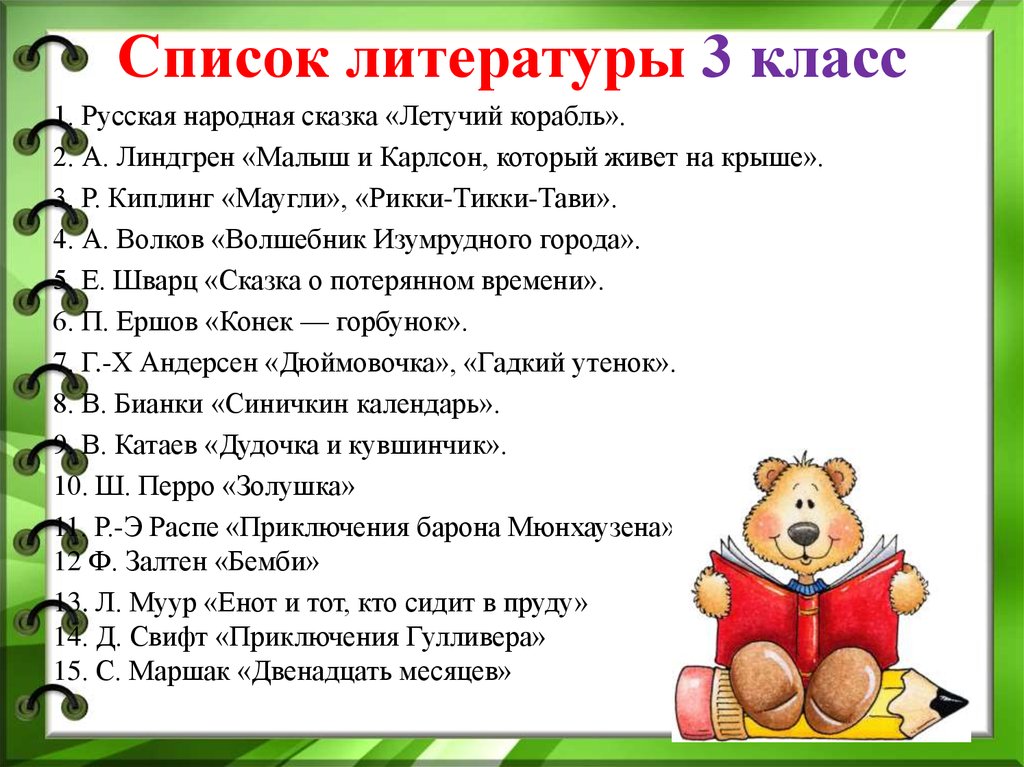 Список литературы 3 класс

1. Русская народная сказка «Летучий корабль».

2. А. Линдгрен «Малыш и Карлсон, который живет на крыше».

3. Р. Киплинг «Маугли», «Рикки-Тикки-Тави».

4. А. Волков «Волшебник Изумрудного города».

5. Е. Шварц «Сказка о потерянном времени».

6. П. Ершов «Конек — горбунок».

7. Г.-Х Андерсен «Дюймовочка», «Гадкий утенок».

8. В. Бианки «Синичкин календарь».

9. В. Катаев «Дудочка и кувшинчик».

10. Ш. Перро «Золушка»

11. Р.-Э Распе «Приключения барона Мюнхаузена»

12 Ф. Залтен «Бемби»

13. Л. Муур «Енот и тот, кто сидит в пруду»

14. Д. Свифт «Приключения Гулливера»

15. С. Маршак «Двенадцать месяцев»